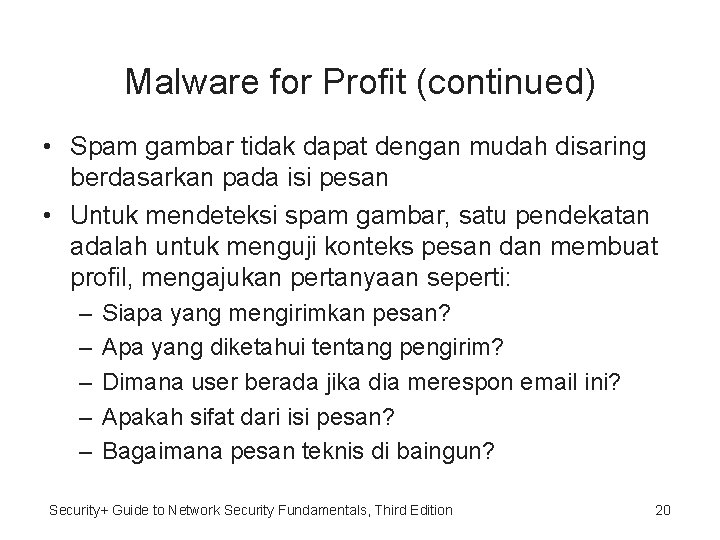 Malware for Profit (continued)

• Spam gambar tidak dapat dengan mudah disaring berdasarkan pada isi pesan
• Untuk mendeteksi spam gambar, satu pendekatan adalah untuk menguji konteks pesan dan membuat profil, mengajukan pertanyaan seperti:
– Siapa yang mengirimkan pesan?
– Apa yang diketahui tentang pengirim?
– Dimana user berada jika dia merespon email ini?
– Apakah sifat dari isi pesan?
– Bagaimana pesan teknis di baingun?

Security+ Guide to Network Security Fundamentals, Third Edition

20